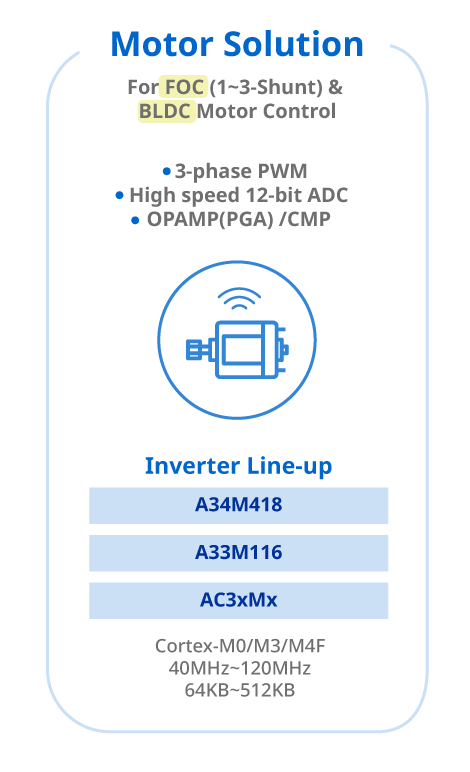 Motor Solution

For FOC (1~3-Shunt) & BLDC Motor Control

• 3-phase PWM
• High speed 12-bit ADC
• OPAMP(PGA) /CMP

Inverter Line-up

A34M418

A33M116

AC3xMx

Cortex-M0/M3/M4F
40MHz~120MHz
64KB~512KB